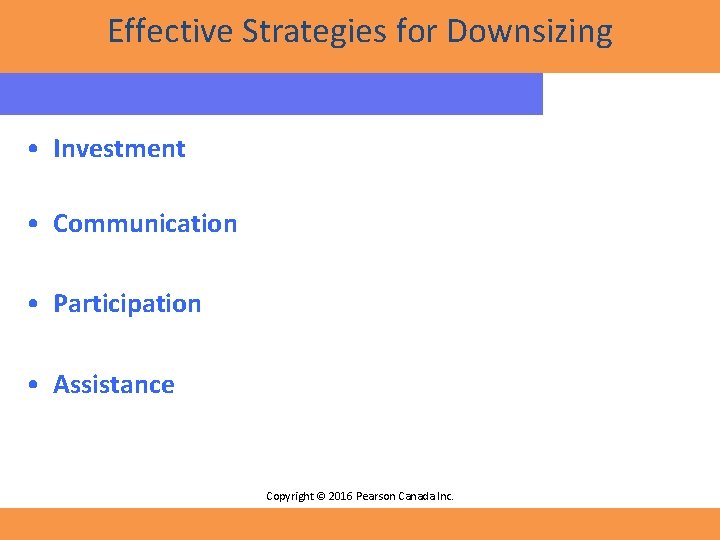 Effective Strategies for Downsizing

• Investment

• Communication

• Participation

• Assistance

Copyright © 2016 Pearson Canada Inc.